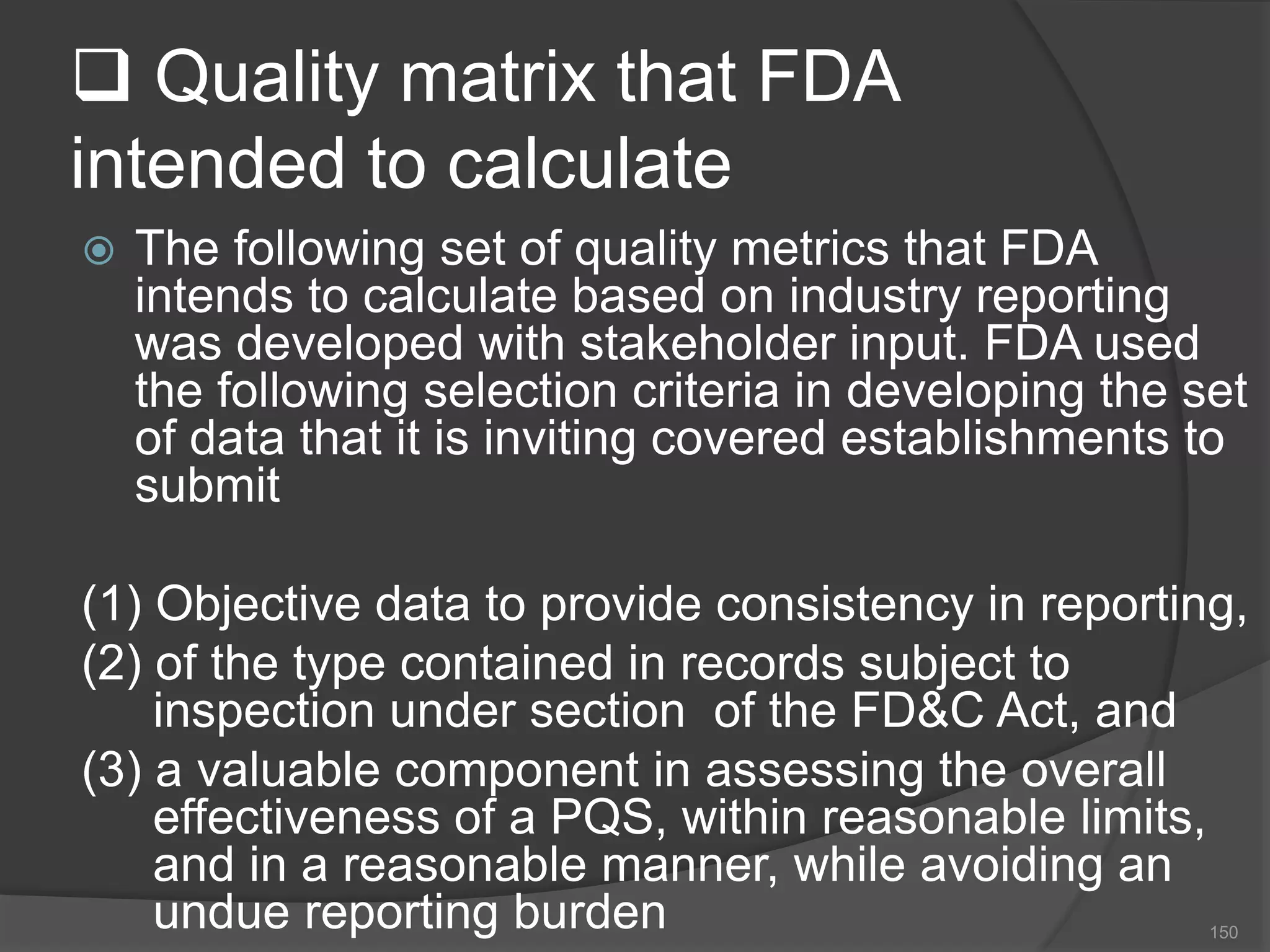 ❑ Quality matrix that FDA intended to calculate

The following set of quality metrics that FDA intends to calculate based on industry reporting was developed with stakeholder input. FDA used the following selection criteria in developing the set of data that it is inviting covered establishments to submit

(1) Objective data to provide consistency in reporting,
(2) of the type contained in records subject to inspection under section of the FD&C Act, and
(3) a valuable component in assessing the overall effectiveness of a PQS, within reasonable limits, and in a reasonable manner, while avoiding an undue reporting burden

150